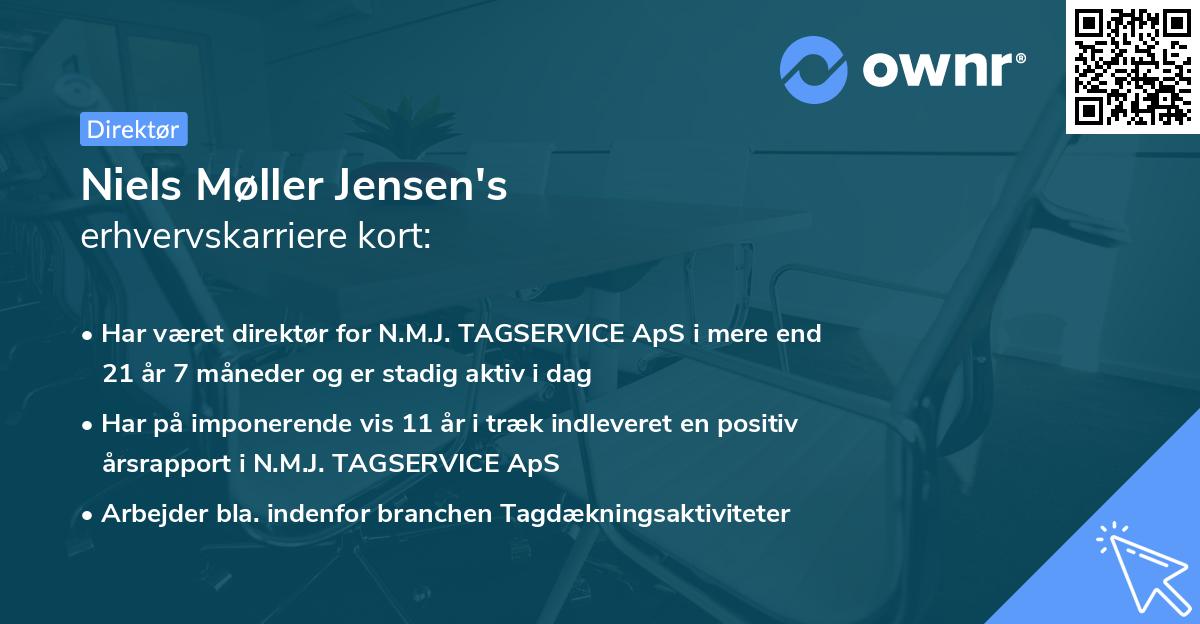 ownr®

Direktør

Niels Møller Jensen's
erhvervskarriere kort:

• Har været direktør for N.M.J. TAGSERVICE ApS i mere end 21 år 7 måneder og er stadig aktiv i dag

• Har på imponerende vis 11 år i træk indleveret en positiv årsrapport i N.M.J. TAGSERVICE ApS

• Arbejder bla. indenfor branchen Tagdækningsaktiviteter